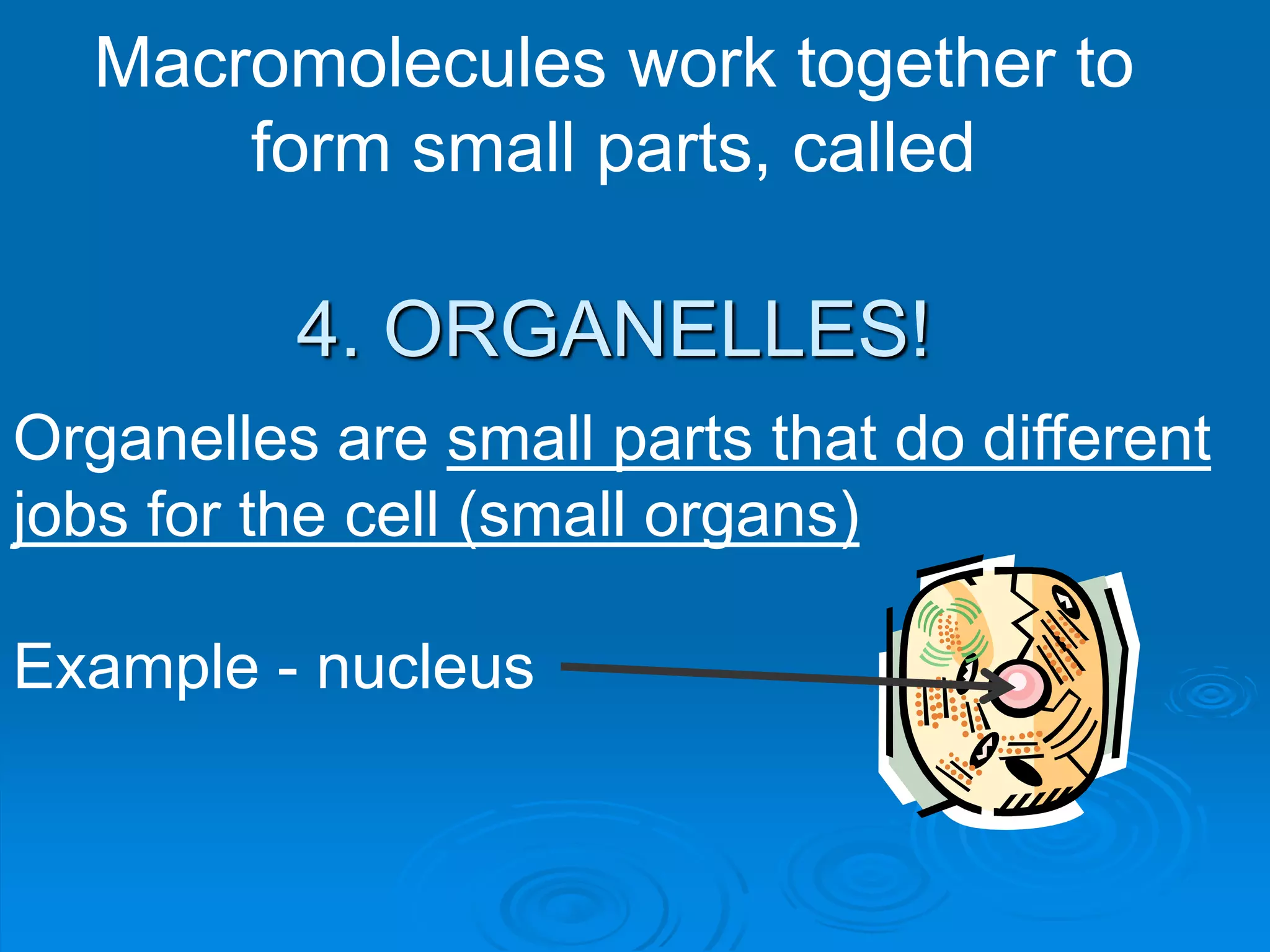 Macromolecules work together to form small parts, called

4. ORGANELLES!

Organelles are small parts that do different jobs for the cell (small organs)

Example - nucleus